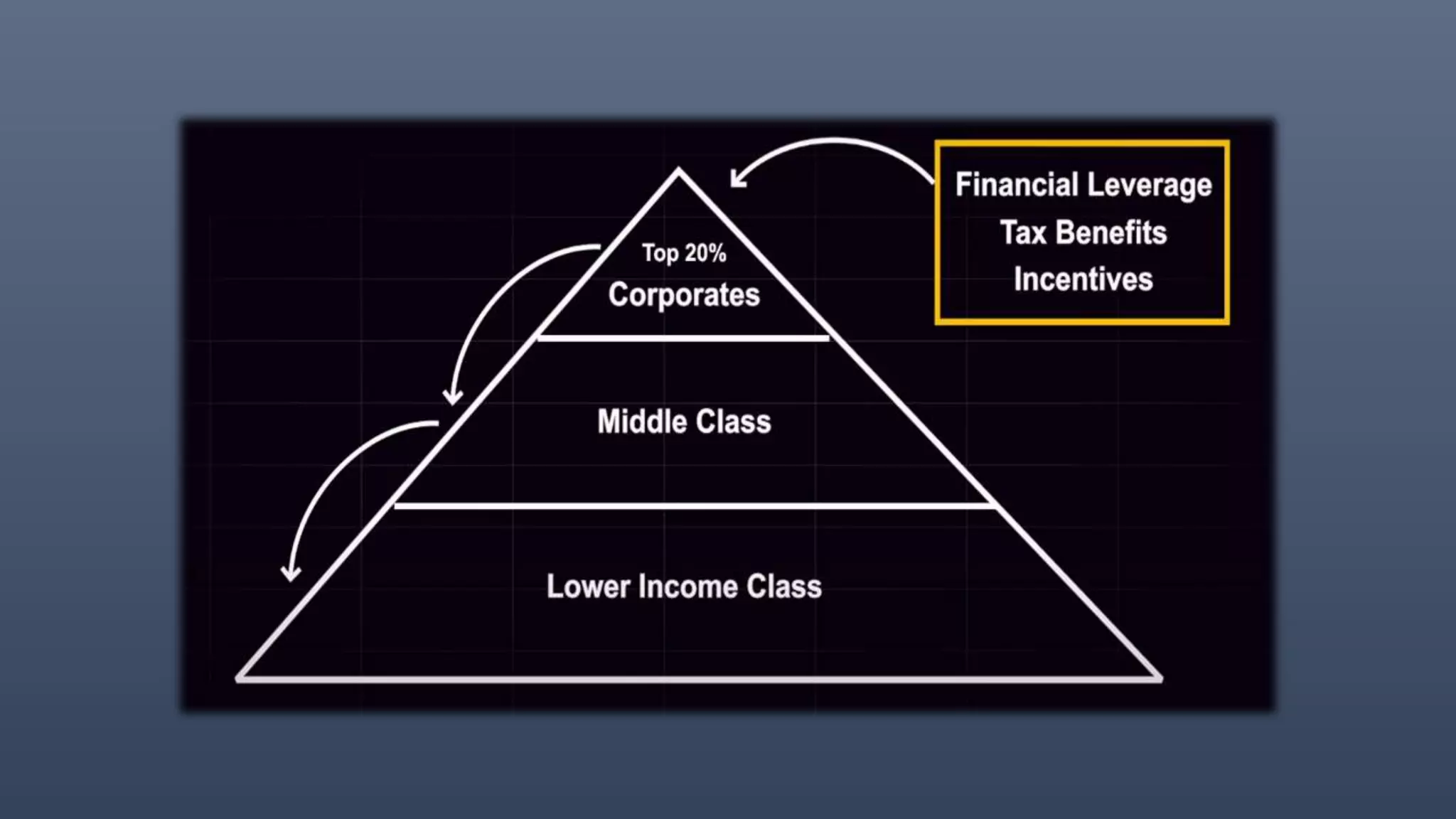 Financial Leverage
Tax Benefits
Incentives

Top 20%
Corporates

Middle Class

Lower Income Class